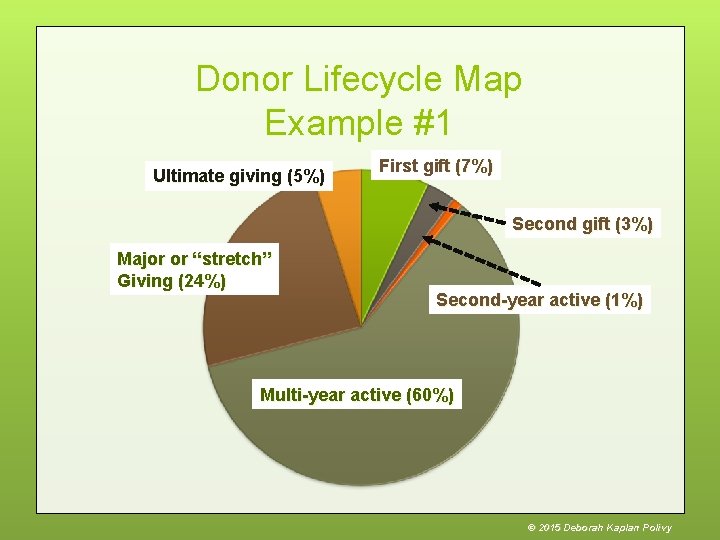 Donor Lifecycle Map
Example #1

Ultimate giving (5%)

First gift (7%)

Second gift (3%)

Major or “stretch” Giving (24%)

Second-year active (1%)

Multi-year active (60%)

© 2015 Deborah Kaplan Polivy